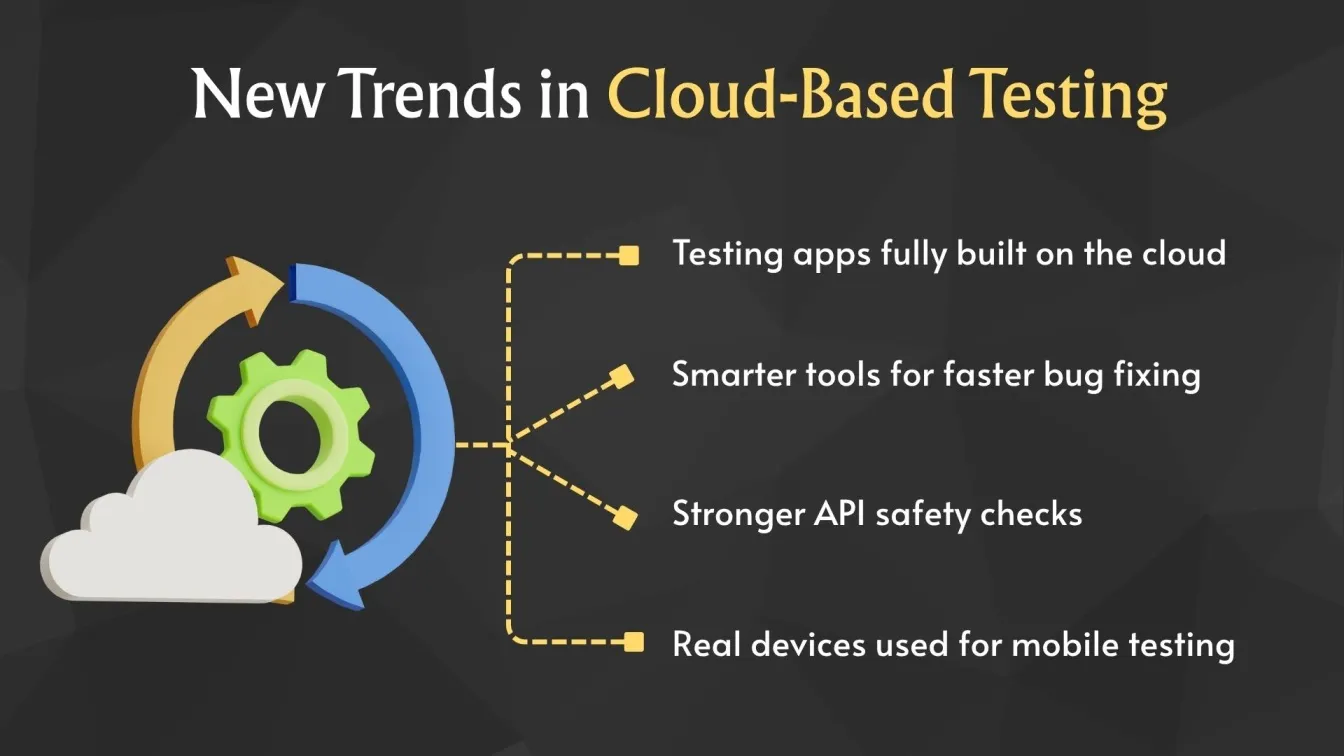 New Trends in Cloud-Based Testing

Testing apps fully built on the cloud

Smarter tools for faster bug fixing

Stronger API safety checks

Real devices used for mobile testing